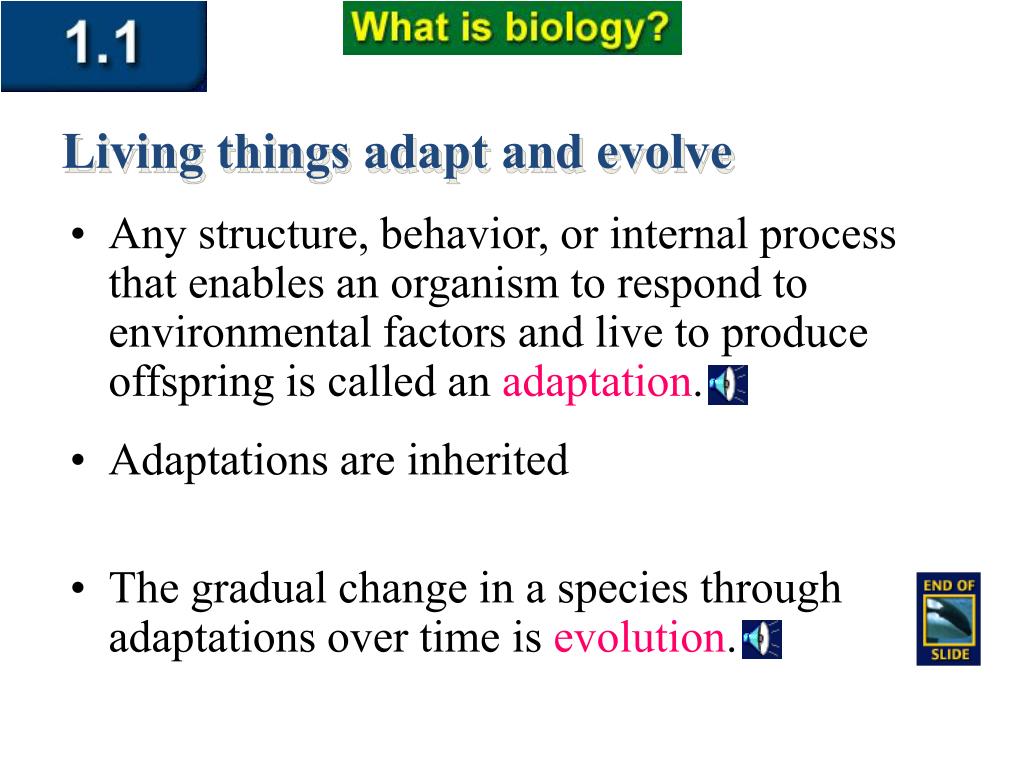 1.1

What is biology?

Living things adapt and evolve

• Any structure, behavior, or internal process that enables an organism to respond to environmental factors and live to produce offspring is called an adaptation.

• Adaptations are inherited

• The gradual change in a species through adaptations over time is evolution.

END OF SLIDE